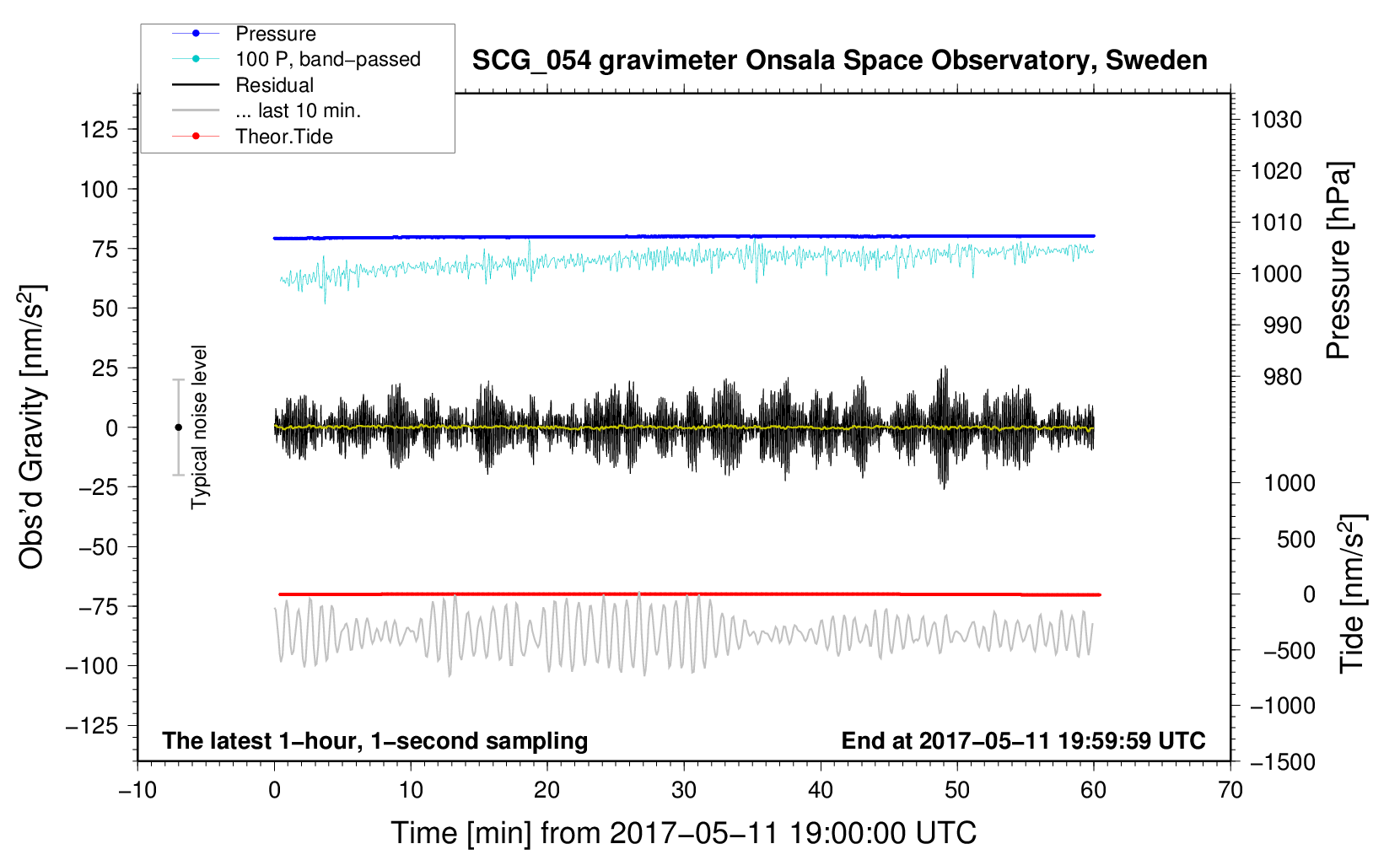 Pressure
100 P, band−passed
Residual
... last 10 min.
Theor.Tide

SCG_054 gravimeter Onsala Space Observatory, Sweden

125
100
75
50
25
0
−25
−50
−75
−100
−125

Obs'd Gravity [nm/s$^2$]

Typical noise level

1030
1020
1010
1000
990
980

Pressure [hPa]

1000
500
0
−500
−1000
−1500

Tide [nm/s$^2$]

The latest 1−hour, 1−second sampling

End at 2017−05−11 19:59:59 UTC

−10
0
10
20
30
40
50
60
70

Time [min] from 2017−05−11 19:00:00 UTC